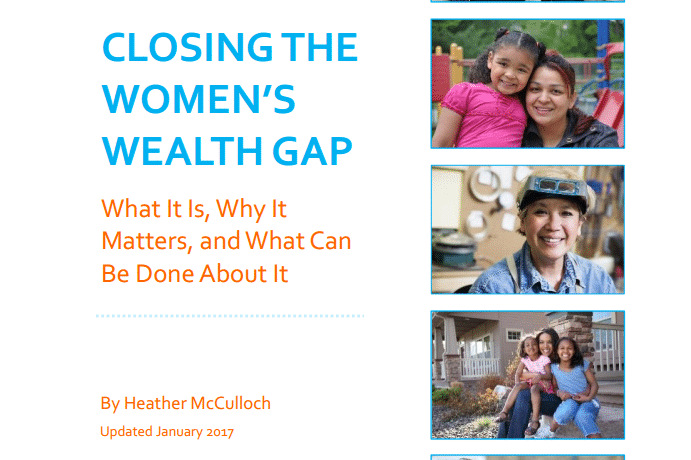 CLOSING THE WOMEN'S WEALTH GAP

What It Is, Why It Matters, and What Can Be Done About It

By Heather McCulloch

Updated January 2017